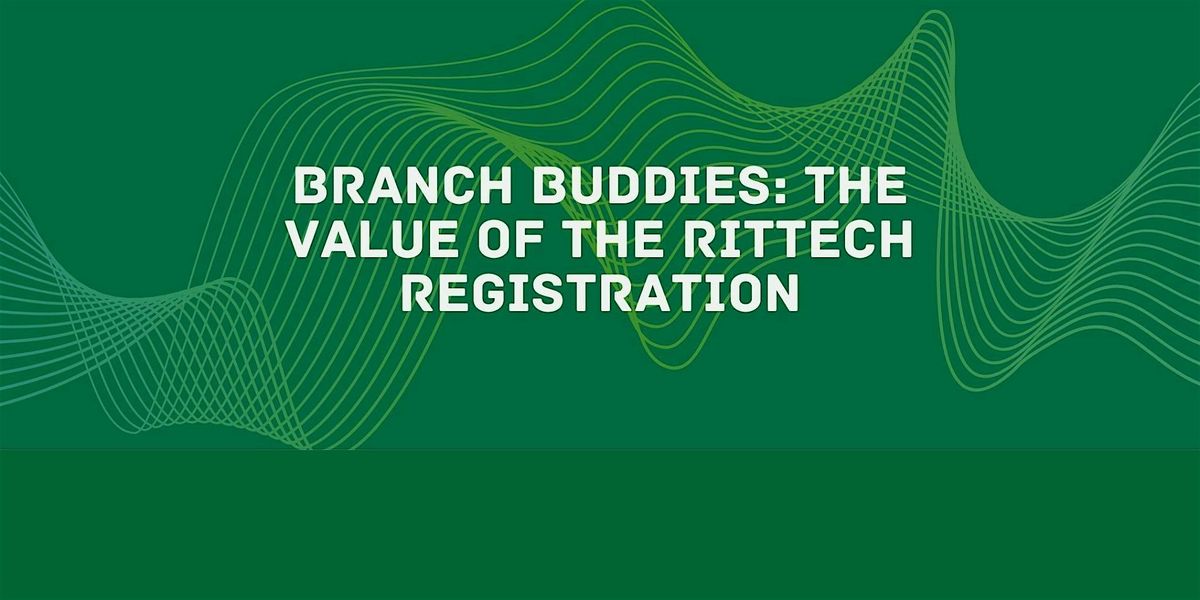 BRANCH BUDDIES: THE VALUE OF THE RITTECH REGISTRATION